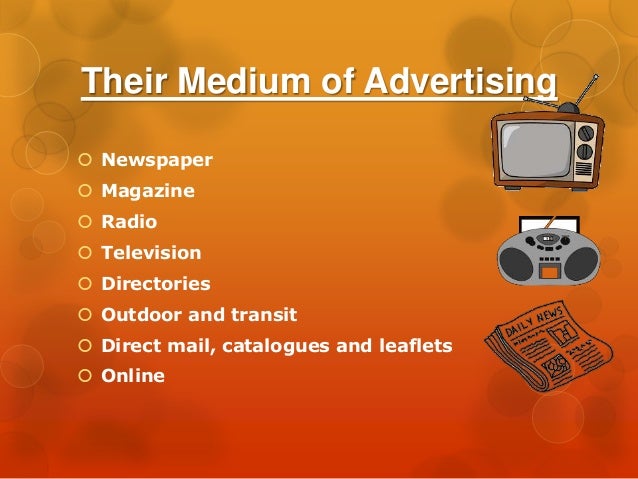 Their Medium of Advertising

- Newspaper
- Magazine
- Radio
- Television
- Directories
- Outdoor and transit
- Direct mail, catalogues and leaflets
- Online

DAILY NEWS